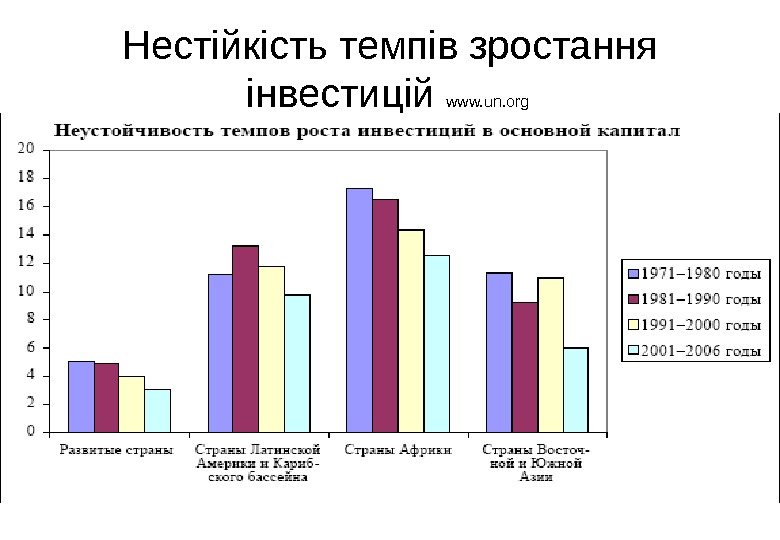 Нестійкість темпів зростання інвестицій www.un.org

Неустойчивость темпов роста инвестиций в основной капитал

20
18
16
14
12
10
8
6
4
2
0

Развитые страны
Страны Латинской Америки и Карибского бассейна
Страны Африки
Страны Восточной и Южной Азии

1971–1980 годы
1981–1990 годы
1991–2000 годы
2001–2006 годы